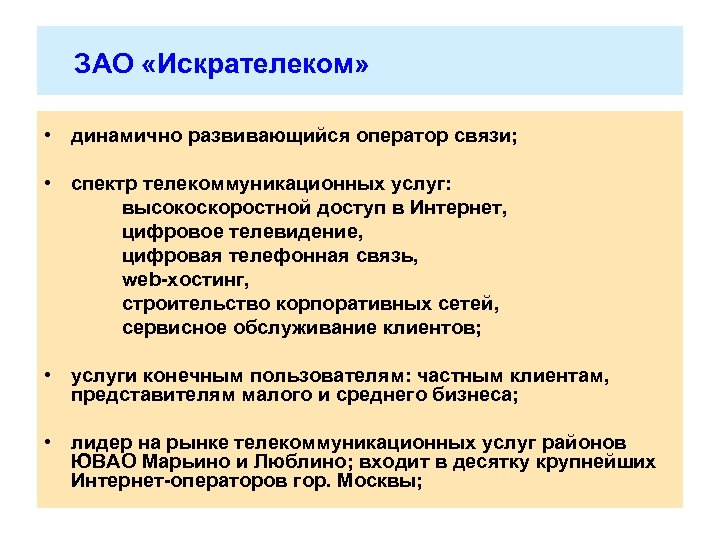 ЗАО «Искрателеком»

• динамично развивающийся оператор связи;

• спектр телекоммуникационных услуг:
высокоскоростной доступ в Интернет,
цифровое телевидение,
цифровая телефонная связь,
web-хостинг,
строительство корпоративных сетей,
сервисное обслуживание клиентов;

• услуги конечным пользователям: частным клиентам, представителям малого и среднего бизнеса;

• лидер на рынке телекоммуникационных услуг районов ЮВАО Марьино и Люблино; входит в десятку крупнейших Интернет-операторов гор. Москвы;